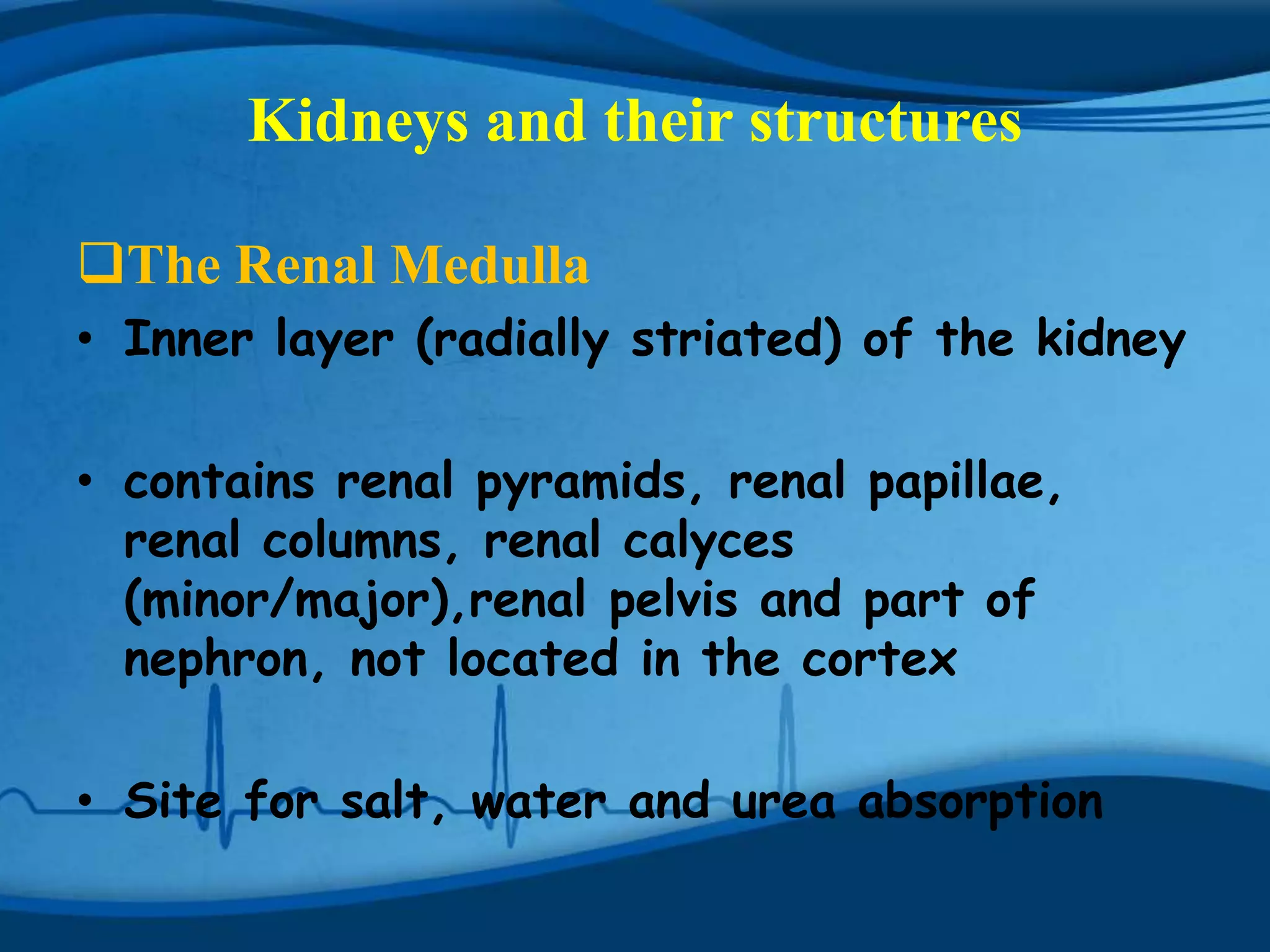 Kidneys and their structures

❑The Renal Medulla

• Inner layer (radially striated) of the kidney

• contains renal pyramids, renal papillae, renal columns, renal calyces (minor/major),renal pelvis and part of nephron, not located in the cortex

• Site for salt, water and urea absorption